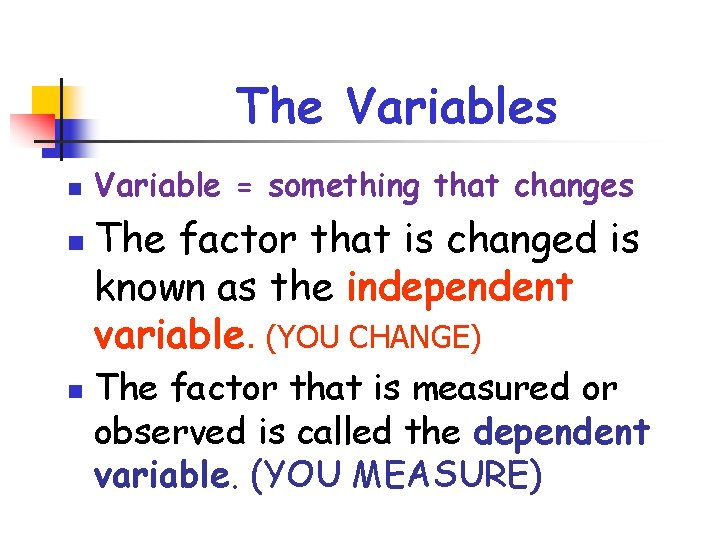 The Variables

Variable = something that changes

The factor that is changed is known as the independent variable. (YOU CHANGE)

The factor that is measured or observed is called the dependent variable. (YOU MEASURE)